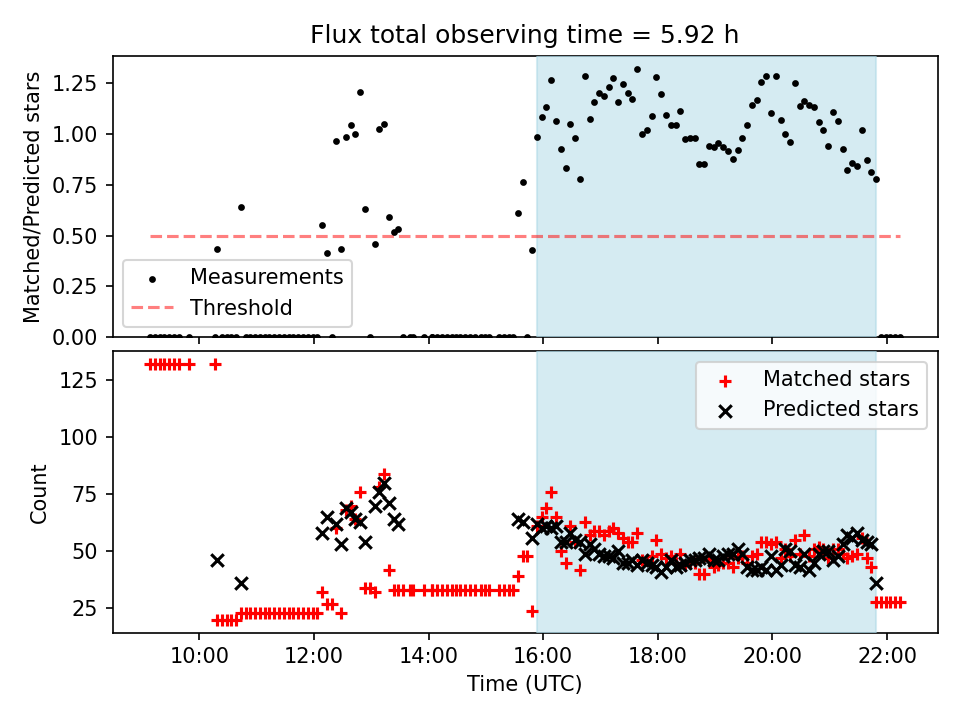 Flux total observing time = 5.92 h

Matched/Predicted stars

1.25
1.00
0.75
0.50
0.25
0.00

Measurements
Threshold

Count

125
100
75
50
25

Matched stars
Predicted stars

10:00
12:00
14:00
16:00
18:00
20:00
22:00

Time (UTC)